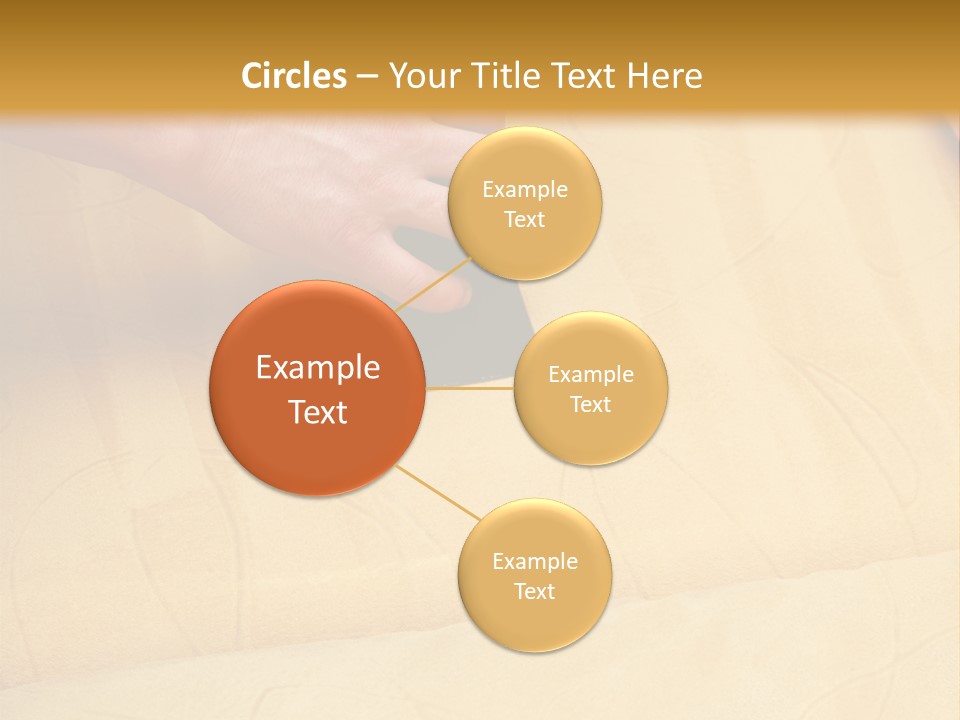 Circles – Your Title Text Here

Example Text

Example Text

Example Text

Example Text